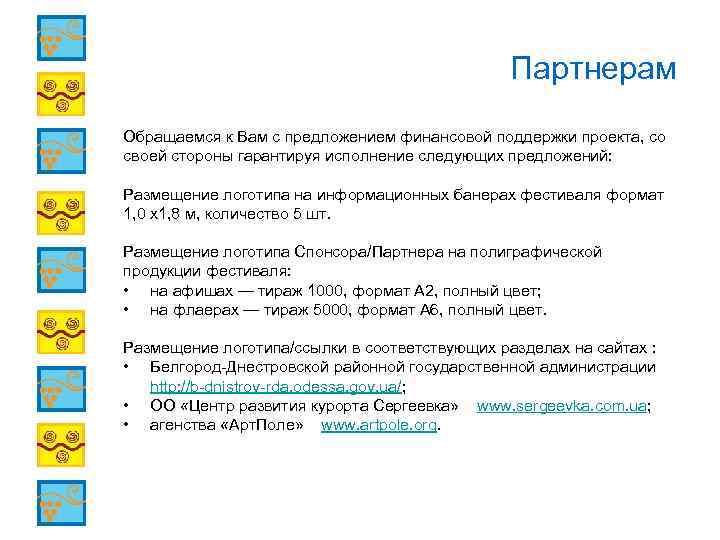 Партнерам

Обращаемся к Вам с предложением финансовой поддержки проекта, со своей стороны гарантируя исполнение следующих предложений:

Размещение логотипа на информационных банерах фестиваля формат 1,0 х1,8 м, количество 5 шт.

Размещение логотипа Спонсора/Партнера на полиграфической продукции фестиваля:
• на афишах — тираж 1000, формат А2, полный цвет;
• на флаерах — тираж 5000, формат А6, полный цвет.

Размещение логотипа/ссылки в соответствующих разделах на сайтах :
• Белгород-Днестровской районной государственной администрации http://b-dnistrov-rda.odessa.gov.ua/;
• ОО «Центр развития курорта Сергеевка» www.sergeevka.com.ua;
• агенства «АртПоле» www.artpole.org.